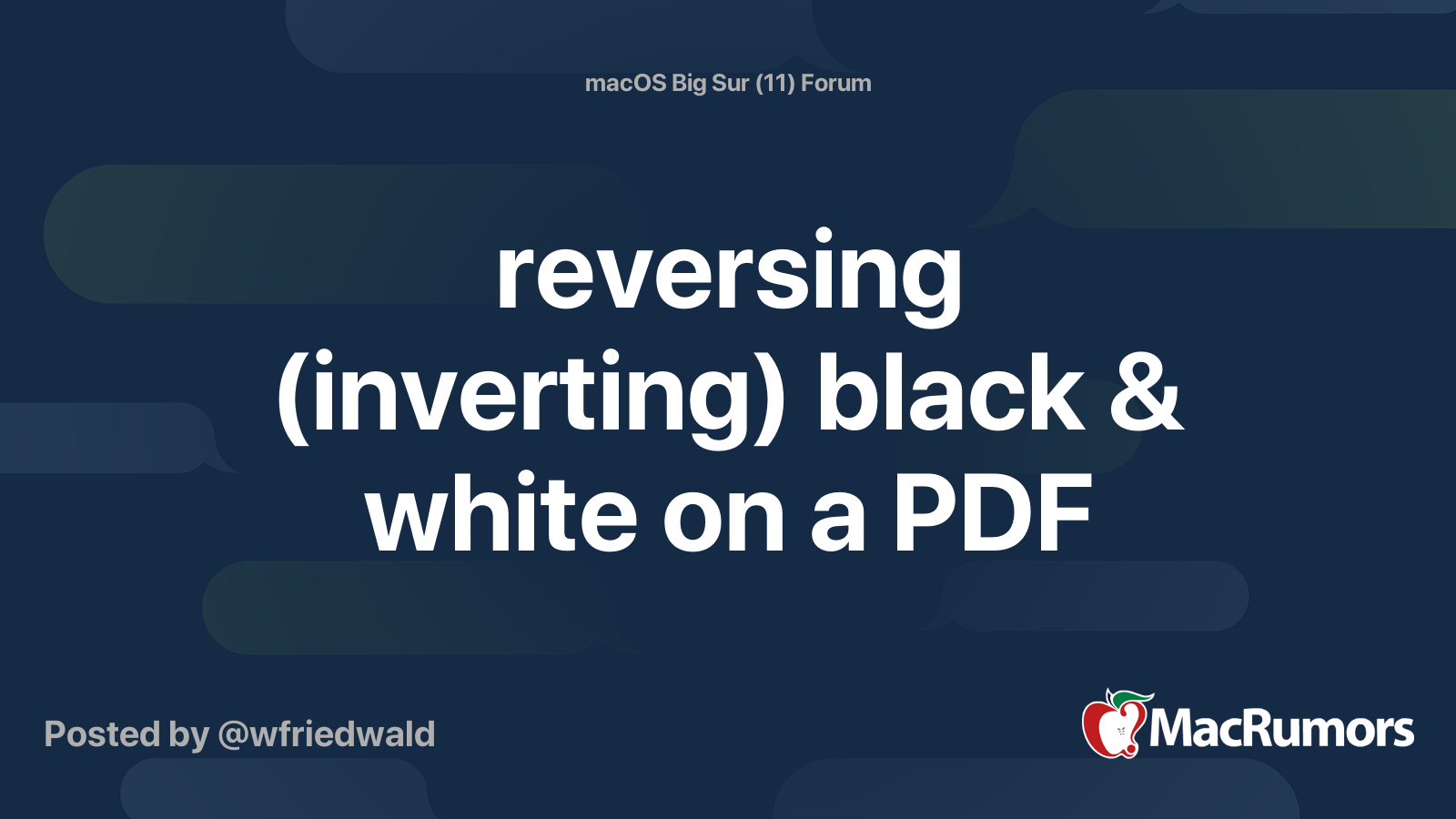 macOS Big Sur (11) Forum

reversing (inverting) black & white on a PDF

Posted by @wfriedwald

MacRumors